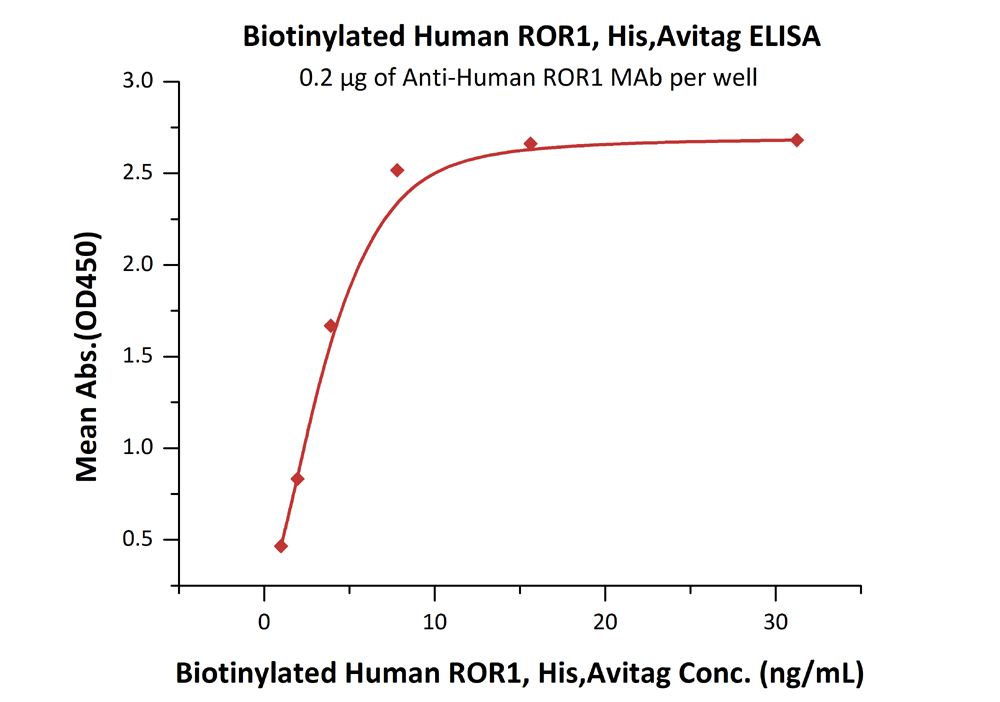 Biotinylated Human ROR1, His,Avitag ELISA

0.2 μg of Anti-Human ROR1 MAb per well

Mean Abs.(OD450)

3.0
2.5
2.0
1.5
1.0
0.5

0
10
20
30

Biotinylated Human ROR1, His,Avitag Conc. (ng/mL)